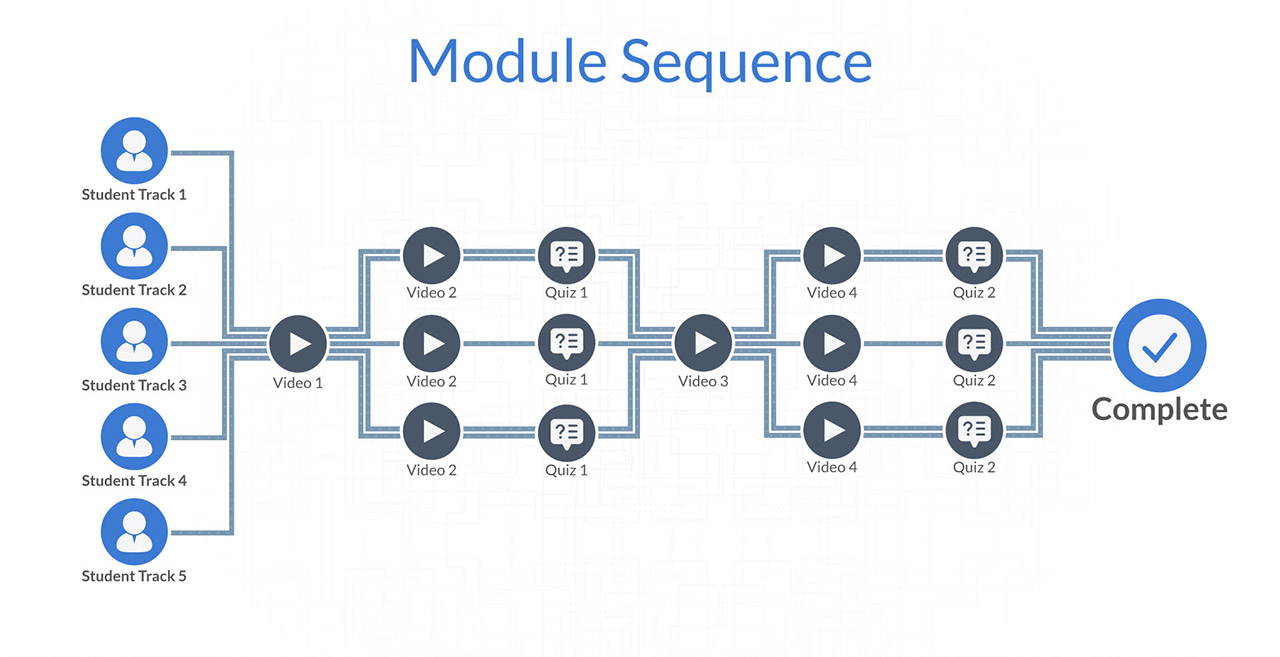 Module Sequence

Student Track 1

Student Track 2

Student Track 3

Student Track 4

Student Track 5

Video 1

Video 2
Video 2
Video 2

Quiz 1
Quiz 1
Quiz 1

Video 3

Video 4
Video 4
Video 4

Quiz 2
Quiz 2
Quiz 2

Complete